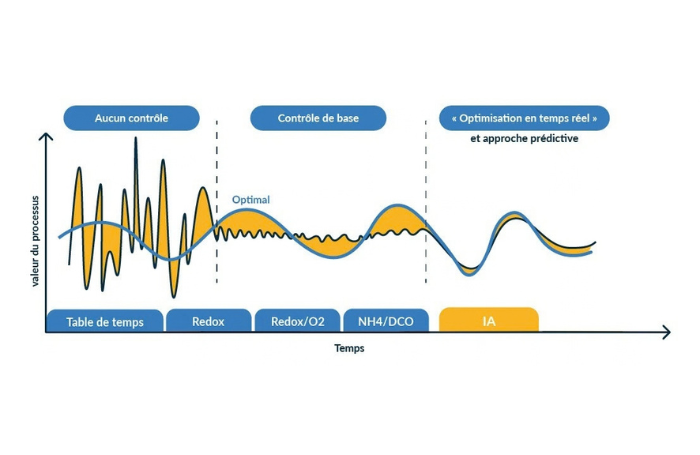 Aucun contrôle

Contrôle de base

« Optimisation en temps réel »
et approche prédictive

valeur du processus

Optimal

Table de temps

Redox

Redox/O2

NH4/DCO

IA

Temps